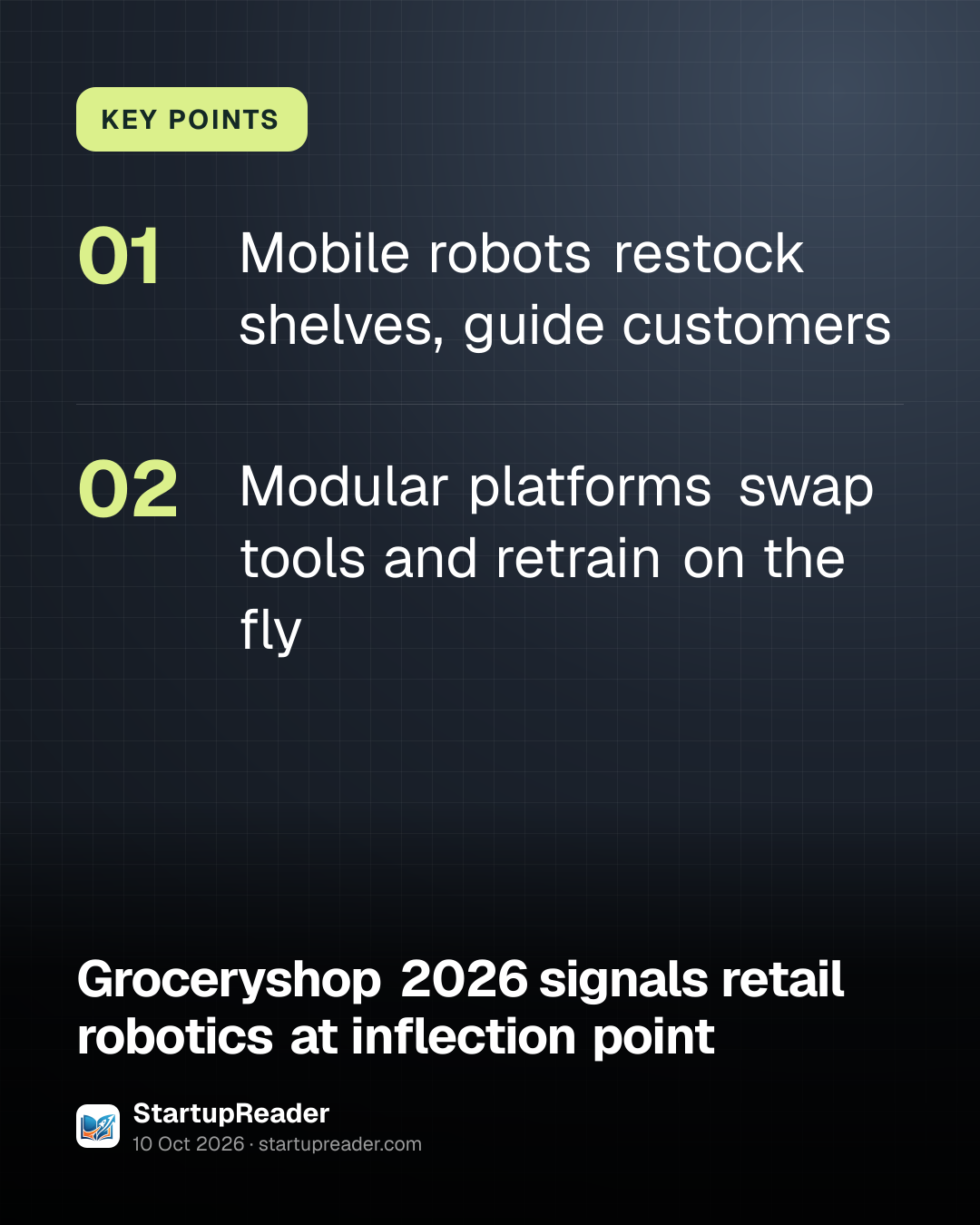 KEY POINTS

01

Mobile robots restock shelves, guide customers

02

Modular platforms swap tools and retrain on the fly

Groceryshop 2026 signals retail robotics at inflection point

StartupReader
10 Oct 2026 · startupreader.com